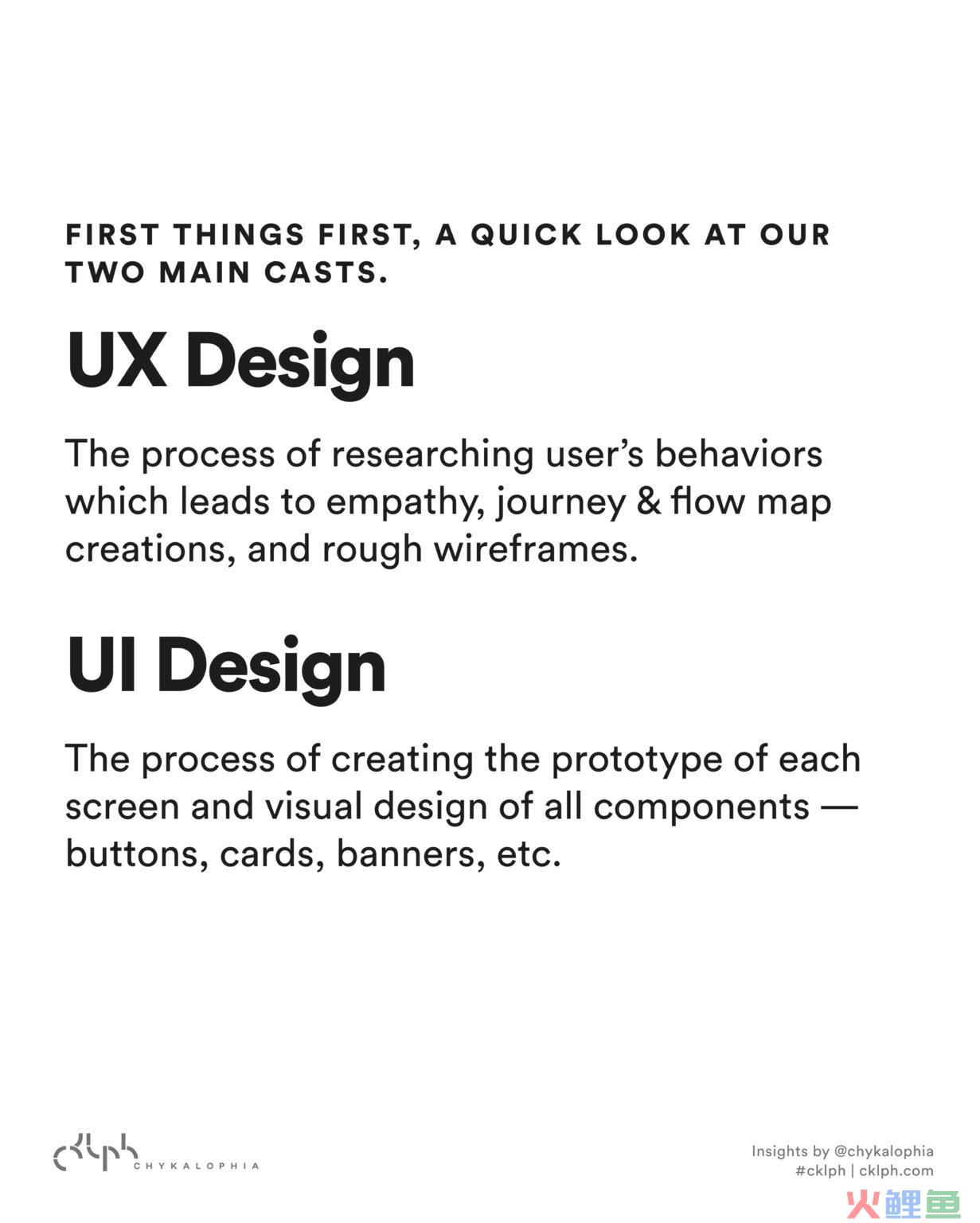 FIRST THINGS FIRST, A QUICK LOOK AT OUR TWO MAIN CASTS.

UX Design

The process of researching user's behaviors which leads to empathy, journey & flow map creations, and rough wireframes.

UI Design

The process of creating the prototype of each screen and visual design of all components — buttons, cards, banners, etc.

cklph CHYKALOPHIA

Insights by @chykalophia
#cklph | cklph.com

火鲤鱼